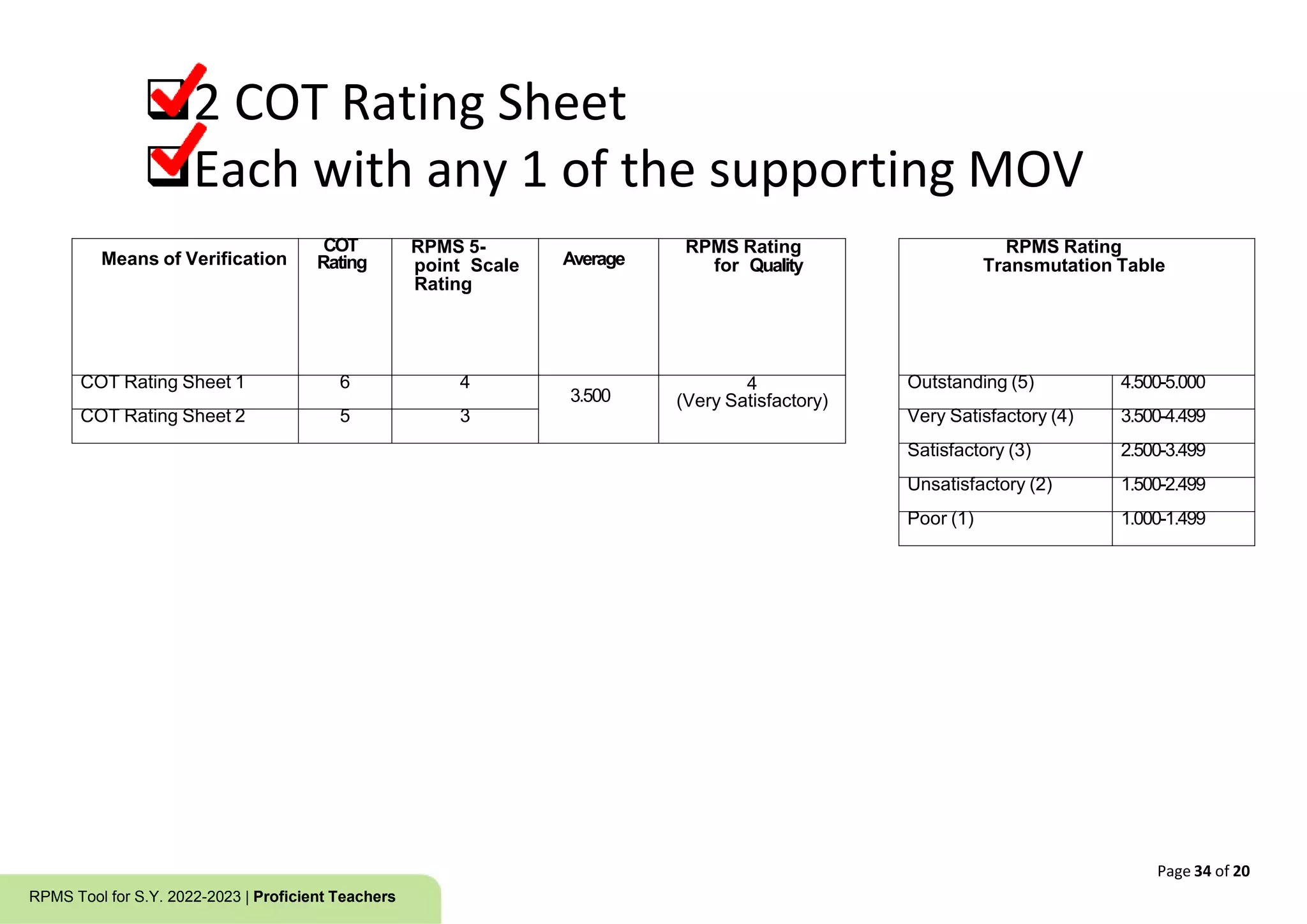 2 COT Rating Sheet

Each with any 1 of the supporting MOV

| Means of Verification | COT Rating | RPMS 5-point Scale Rating | Average | RPMS Rating for Quality |
|---|---|---|---|---|
| COT Rating Sheet 1 | 6 | 4 | 3.500 | 4 (Very Satisfactory) |
| COT Rating Sheet 2 | 5 | 3 | | |

| RPMS Rating Transmutation Table | |
|---|---|
| Outstanding (5) | 4.500-5.000 |
| Very Satisfactory (4) | 3.500-4.499 |
| Satisfactory (3) | 2.500-3.499 |
| Unsatisfactory (2) | 1.500-2.499 |
| Poor (1) | 1.000-1.499 |

Page 34 of 20

RPMS Tool for S.Y. 2022-2023 | Proficient Teachers